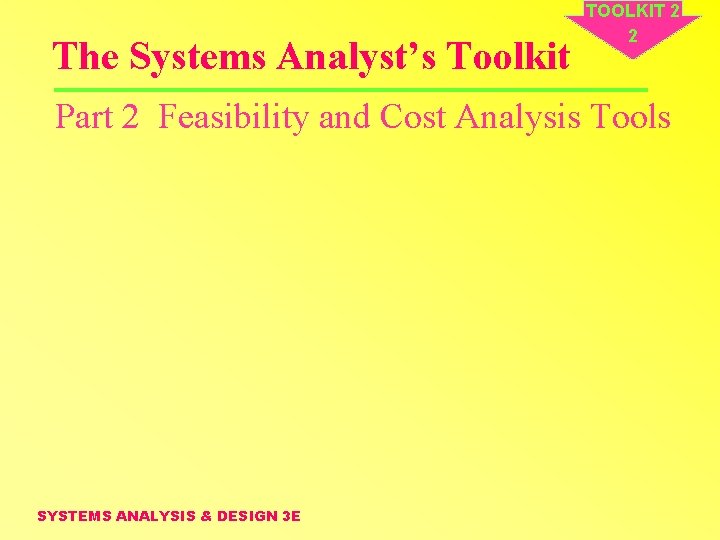 TOOLKIT 2
2

The Systems Analyst’s Toolkit

Part 2 Feasibility and Cost Analysis Tools

SYSTEMS ANALYSIS & DESIGN 3E